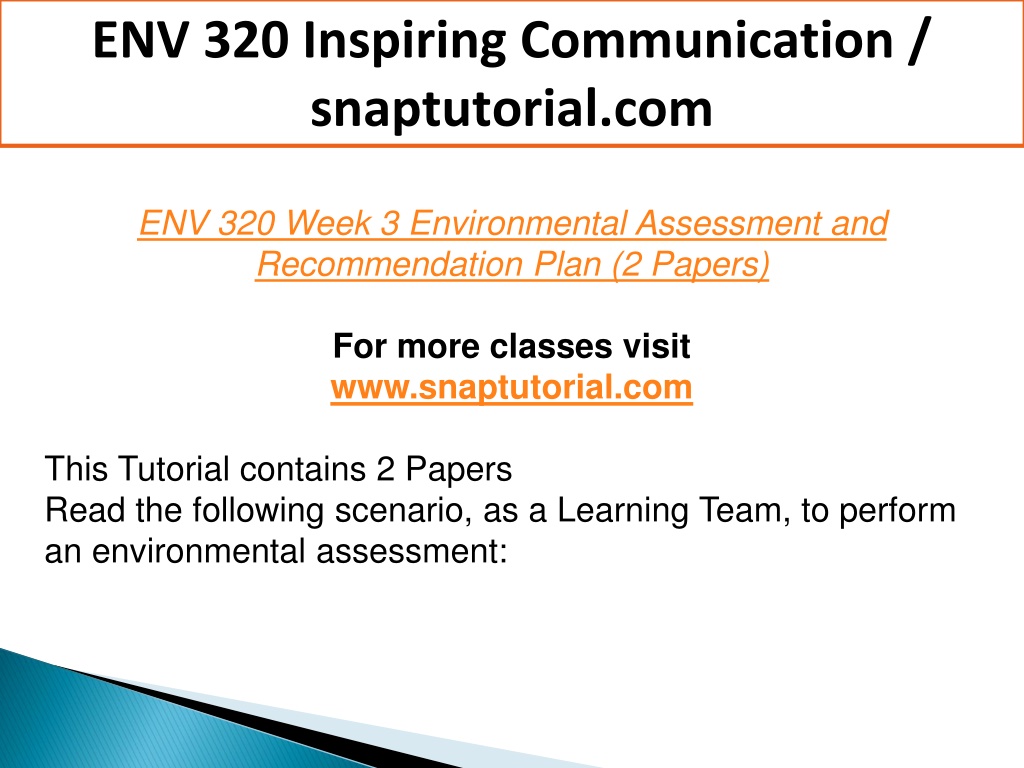 ENV 320 Inspiring Communication / snaptutorial.com

ENV 320 Week 3 Environmental Assessment and Recommendation Plan (2 Papers)

For more classes visit
www.snaptutorial.com

This Tutorial contains 2 Papers
Read the following scenario, as a Learning Team, to perform an environmental assessment: